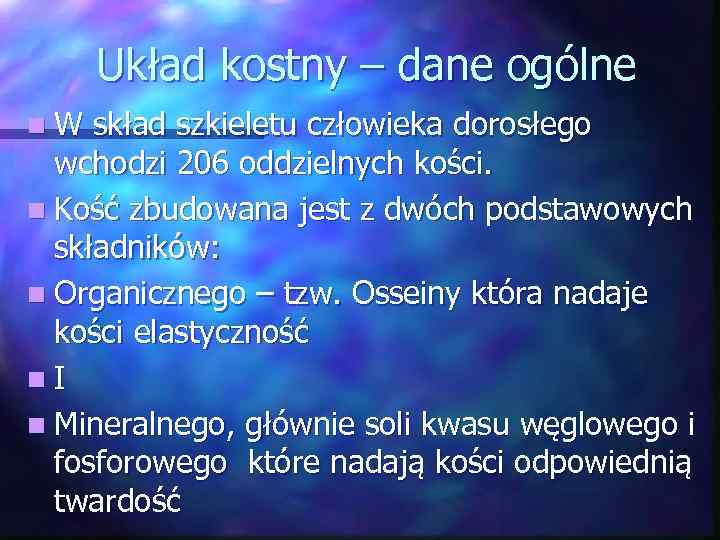 Układ kostny – dane ogólne

W skład szkieletu człowieka dorosłego wchodzi 206 oddzielnych kości.

Kość zbudowana jest z dwóch podstawowych składników:

Organicznego – tzw. Osseiny która nadaje kości elastyczność

I

Mineralnego, głównie soli kwasu węglowego i fosforowego które nadają kości odpowiednią twardość